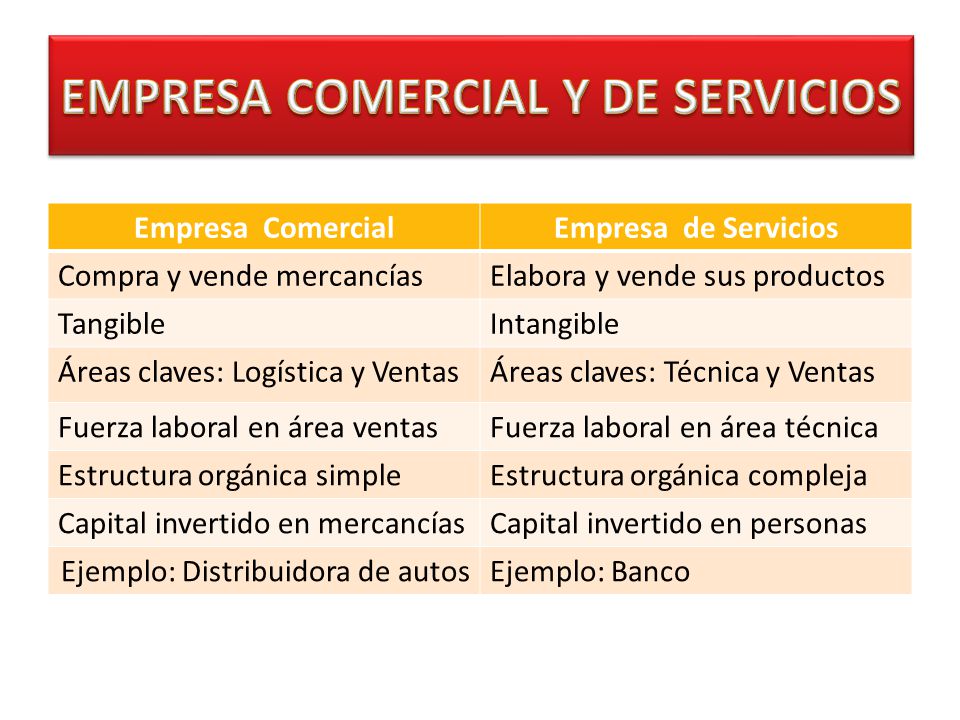 EMPRESA COMERCIAL Y DE SERVICIOS

| Empresa Comercial | Empresa de Servicios |
|---|---|
| Compra y vende mercancías | Elabora y vende sus productos |
| Tangible | Intangible |
| Áreas claves: Logística y Ventas | Áreas claves: Técnica y Ventas |
| Fuerza laboral en área ventas | Fuerza laboral en área técnica |
| Estructura orgánica simple | Estructura orgánica compleja |
| Capital invertido en mercancías | Capital invertido en personas |
| Ejemplo: Distribuidora de autos | Ejemplo: Banco |